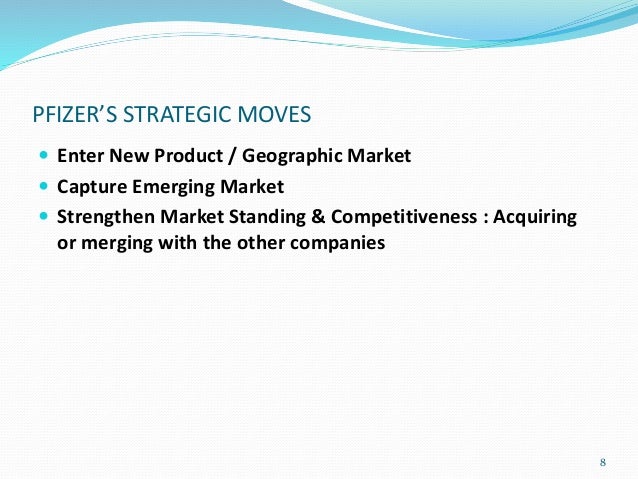 PFIZER'S STRATEGIC MOVES

- Enter New Product / Geographic Market
- Capture Emerging Market
- Strengthen Market Standing & Competitiveness : Acquiring or merging with the other companies

8